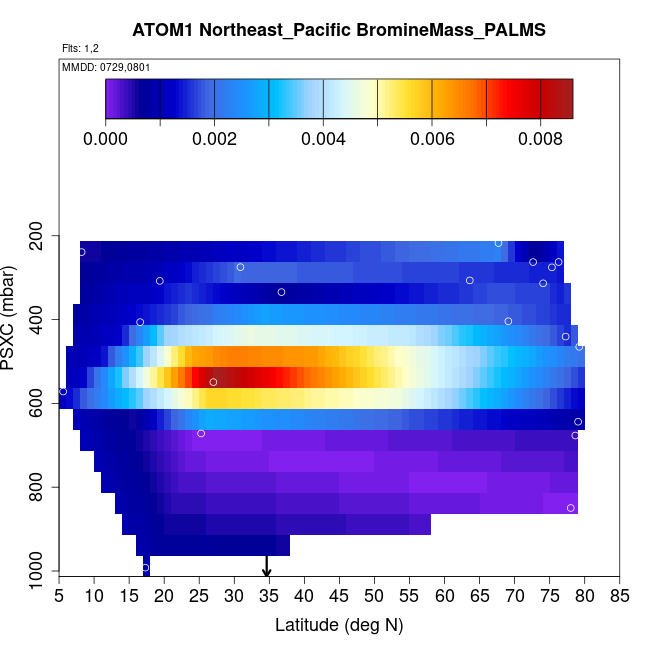 ATOM1 Northeast_Pacific BromineMass_PALMS

Flts: 1,2

MMDD: 0729,0801

0.000 0.002 0.004 0.006 0.008

PSXC (mbar)

200
400
600
800
1000

5 10 15 20 25 30 35 40 45 50 55 60 65 70 75 80 85

Latitude (deg N)